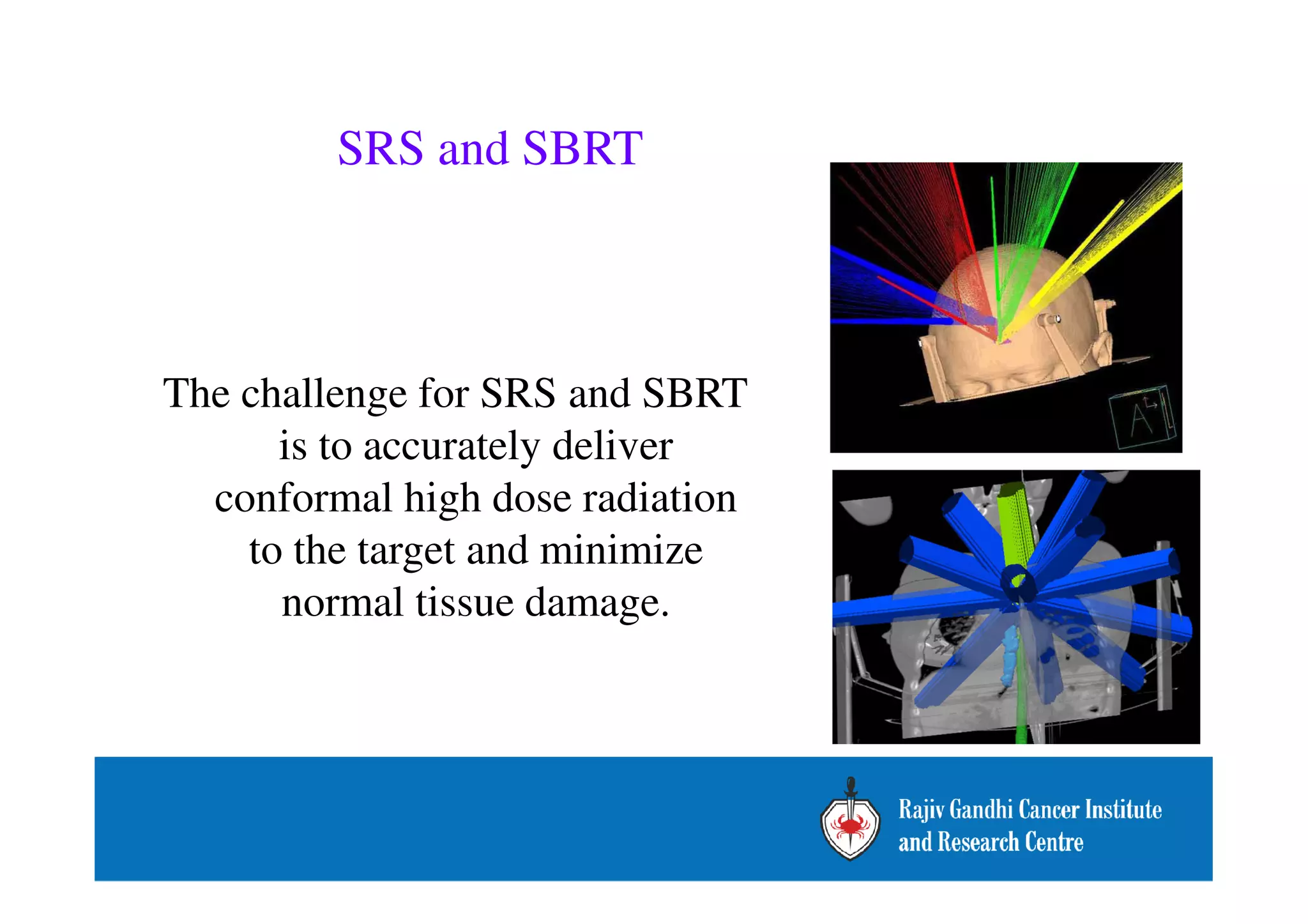 SRS and SBRT

The challenge for SRS and SBRT is to accurately deliver conformal high dose radiation to the target and minimize normal tissue damage.

A

Rajiv Gandhi Cancer Institute and Research Centre